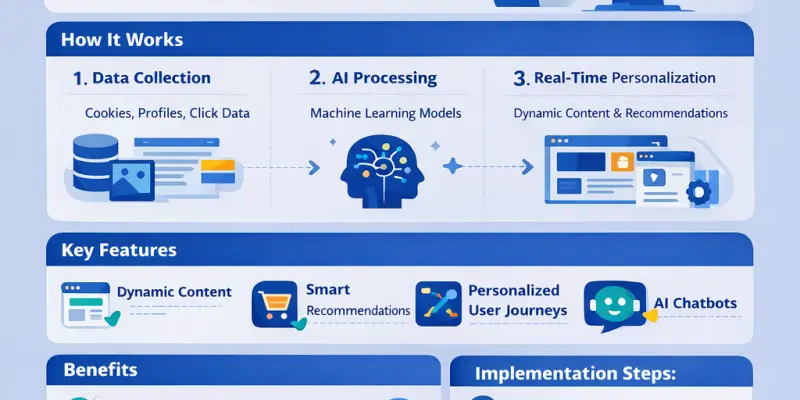 How It Works

1. Data Collection

Cookies, Profiles, Click Data

2. AI Processing

Machine Learning Models

3. Real-Time Personalization

Dynamic Content & Recommendations

Key Features

Dynamic Content

Smart Recommendations

Personalized User Journeys

AI Chatbots

Benefits

Implementation Steps: